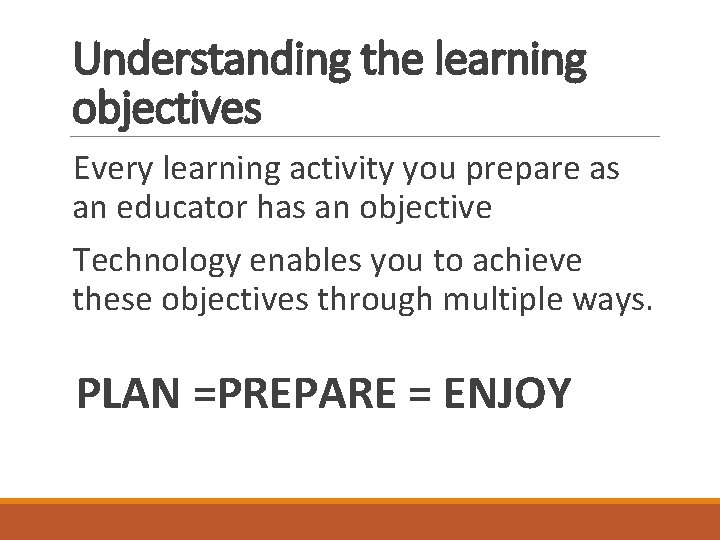 Understanding the learning objectives

Every learning activity you prepare as an educator has an objective

Technology enables you to achieve these objectives through multiple ways.

PLAN =PREPARE = ENJOY